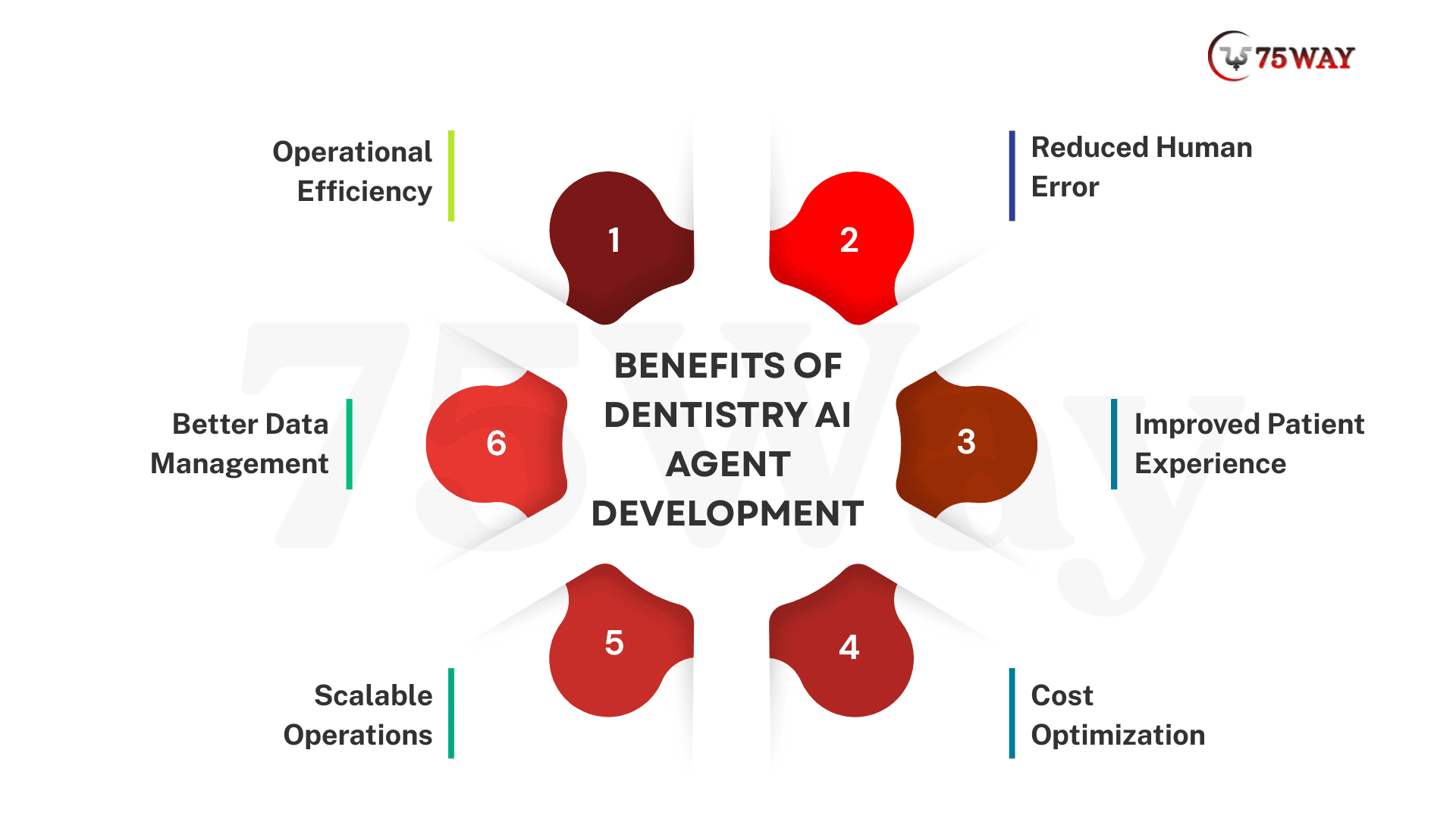 75WAY

BENEFITS OF DENTISTRY AI AGENT DEVELOPMENT

1
Operational Efficiency

2
Reduced Human Error

3
Improved Patient Experience

4
Cost Optimization

5
Scalable Operations

6
Better Data Management

75Way